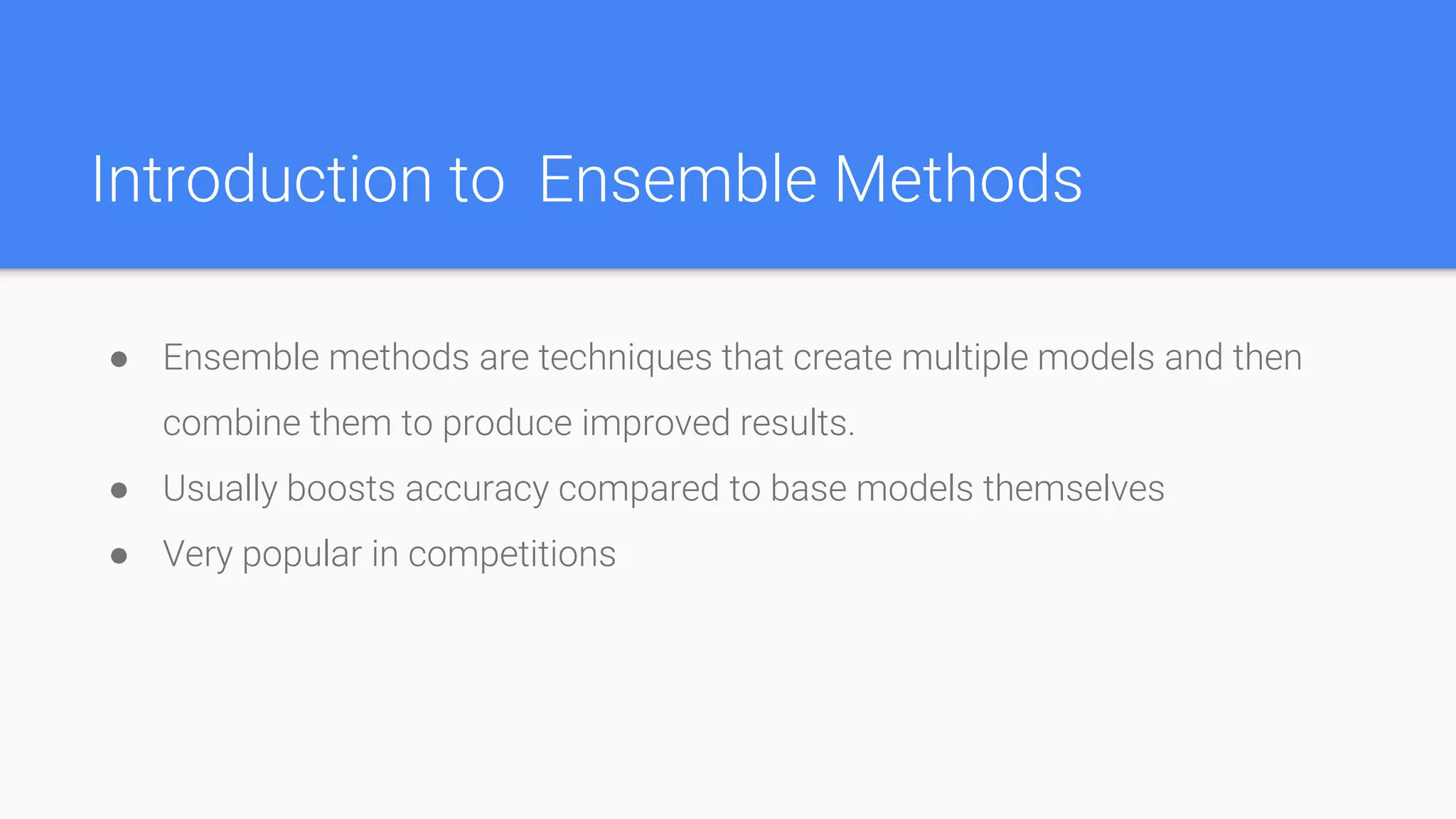 Introduction to  Ensemble Methods

● Ensemble methods are techniques that create multiple models and then combine them to produce improved results.
● Usually boosts accuracy compared to base models themselves
● Very popular in competitions